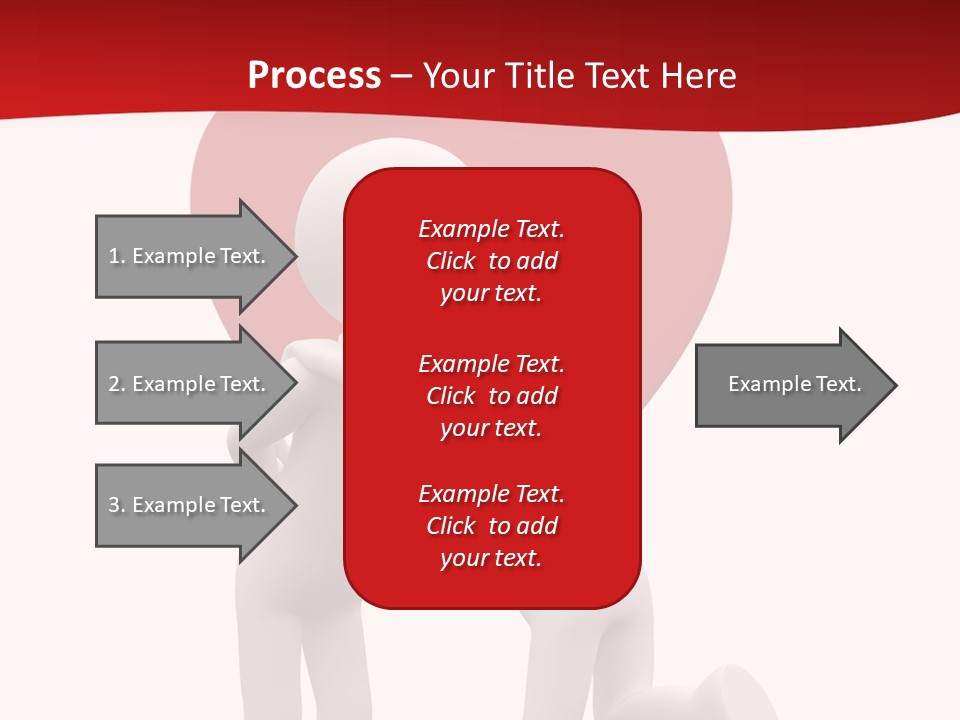 Process – Your Title Text Here

1. Example Text.

2. Example Text.

3. Example Text.

Example Text. Click to add your text.

Example Text. Click to add your text.

Example Text. Click to add your text.

Example Text.